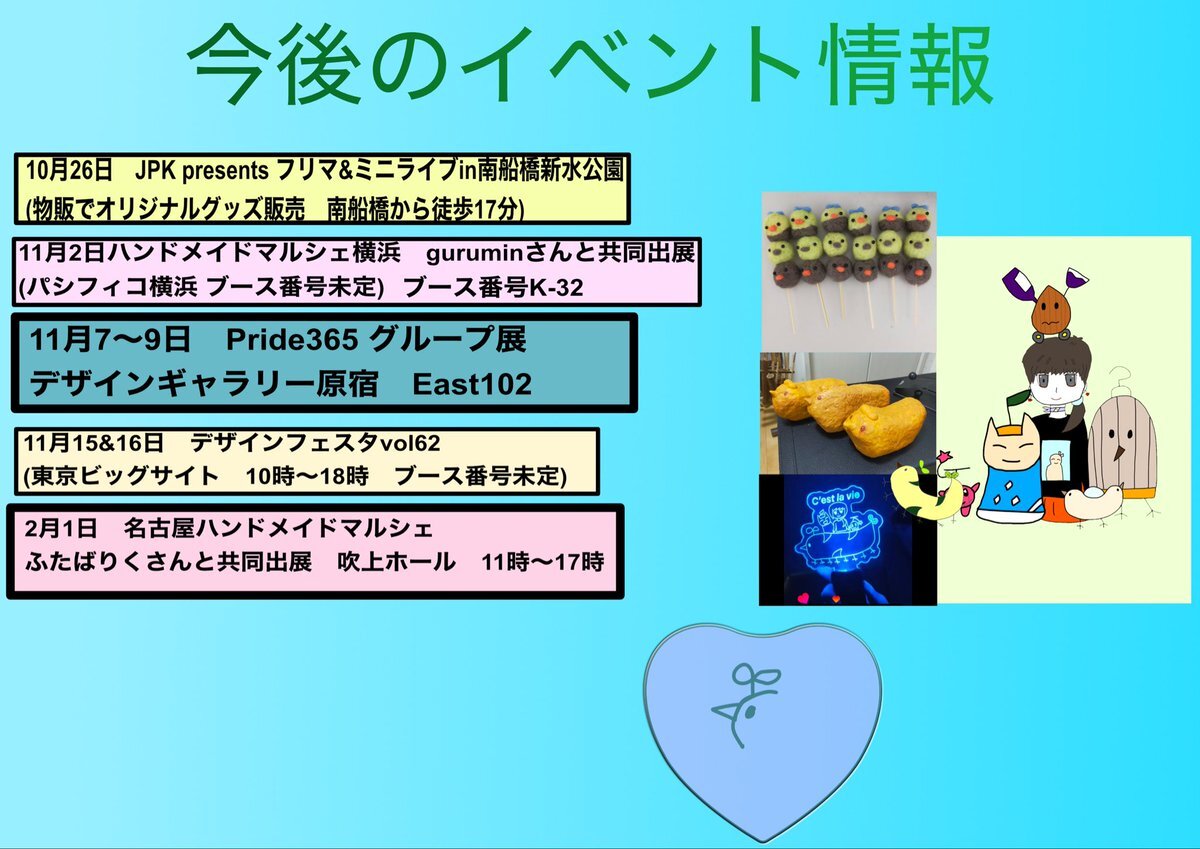 今後のイベント情報

10月26日　JPK presents フリマ&ミニライブin南船橋新水公園
(物販でオリジナルグッズ販売　南船橋から徒歩17分)

11月2日ハンドメイドマルシェ横浜　guruminさんと共同出展
(パシフィコ横浜 ブース番号未定)　ブース番号K-32

11月7〜9日　Pride365 グループ展
デザインギャラリー原宿　East102

11月15&16日　デザインフェスタvol62
(東京ビッグサイト　10時〜18時　ブース番号未定)

2月1日　名古屋ハンドメイドマルシェ
ふたばりくさんと共同出展　吹上ホール　11時〜17時

C'est la vie